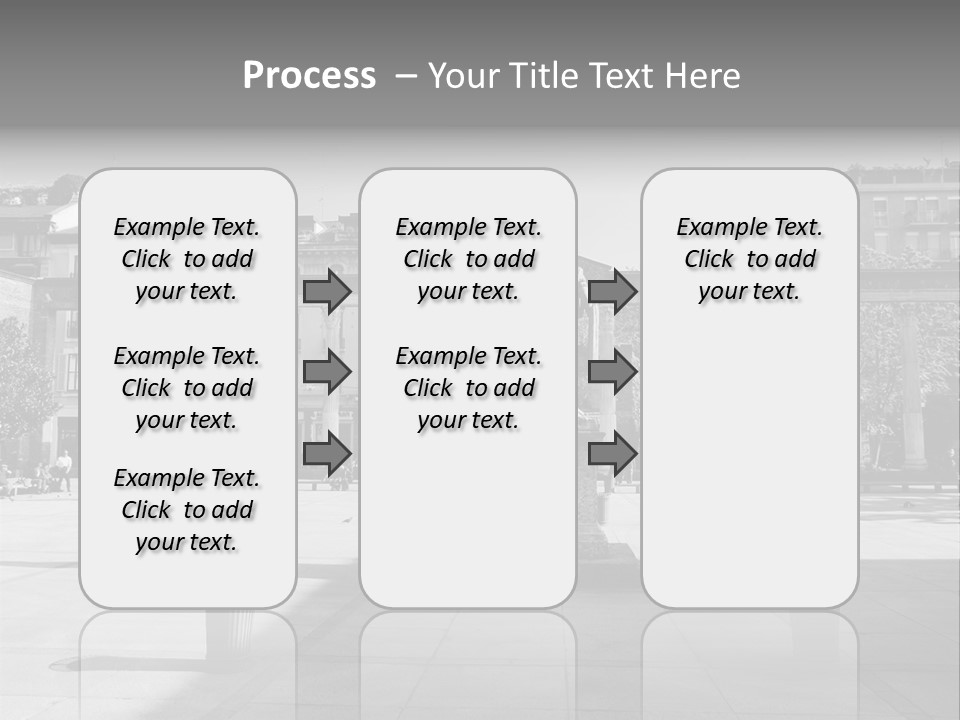 Process – Your Title Text Here

Example Text. Click to add your text.

Example Text. Click to add your text.

Example Text. Click to add your text.

Example Text. Click to add your text.

Example Text. Click to add your text.

Example Text. Click to add your text.